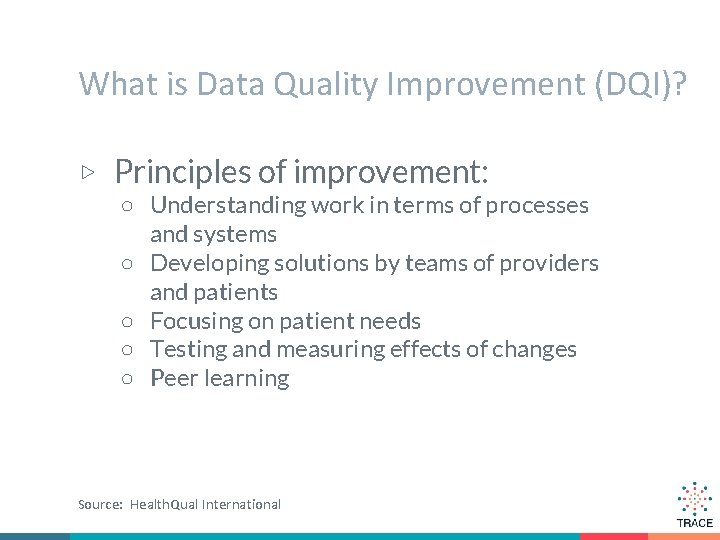 What is Data Quality Improvement (DQI)?

▷ Principles of improvement:
○ Understanding work in terms of processes and systems
○ Developing solutions by teams of providers and patients
○ Focusing on patient needs
○ Testing and measuring effects of changes
○ Peer learning

Source: HealthQual International

TRACE